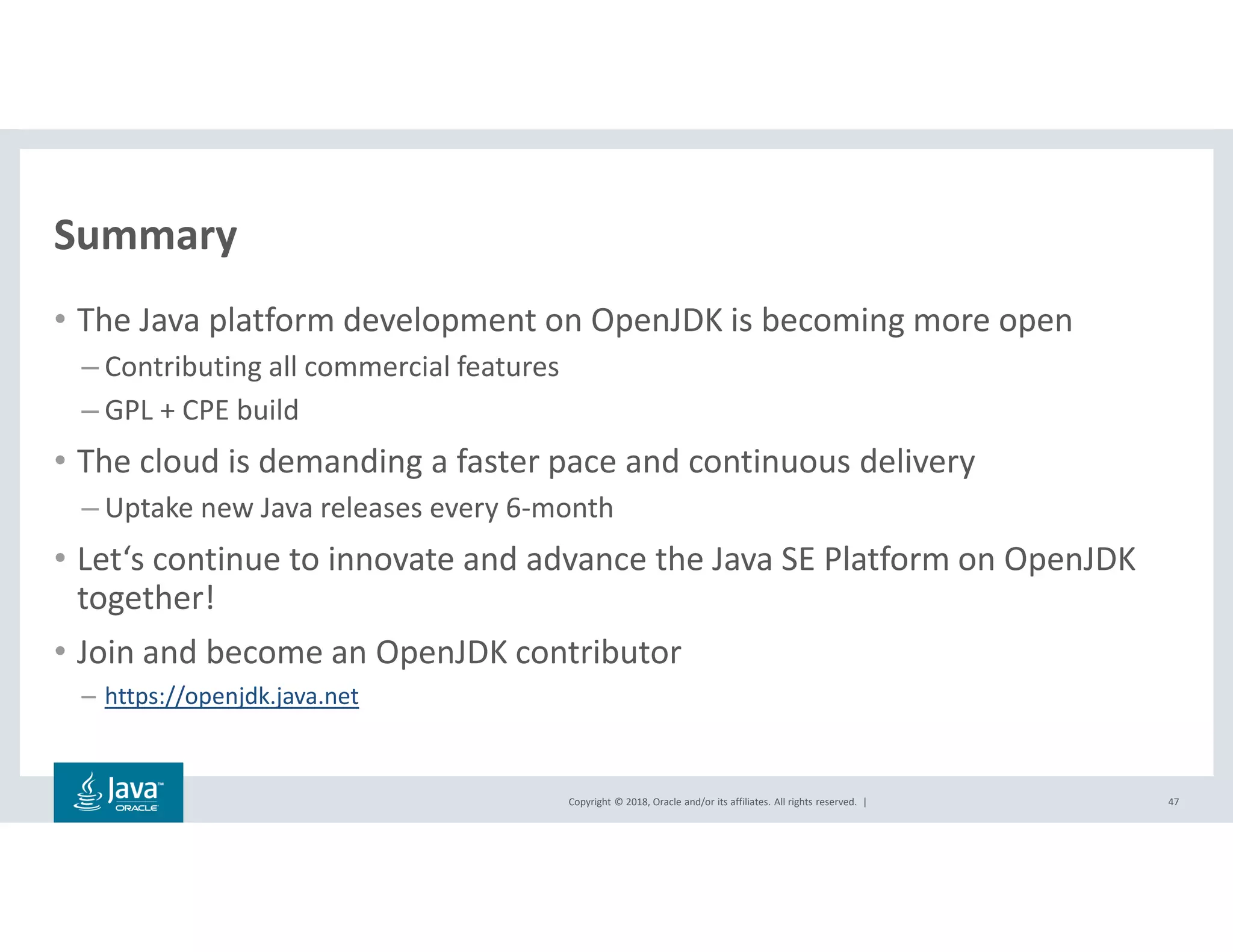 Summary

• The Java platform development on OpenJDK is becoming more open
– Contributing all commercial features
– GPL + CPE build

• The cloud is demanding a faster pace and continuous delivery
– Uptake new Java releases every 6-month

• Let‘s continue to innovate and advance the Java SE Platform on OpenJDK together!

• Join and become an OpenJDK contributor
– https://openjdk.java.net

Java™ ORACLE

Copyright © 2018, Oracle and/or its affiliates. All rights reserved. |

47